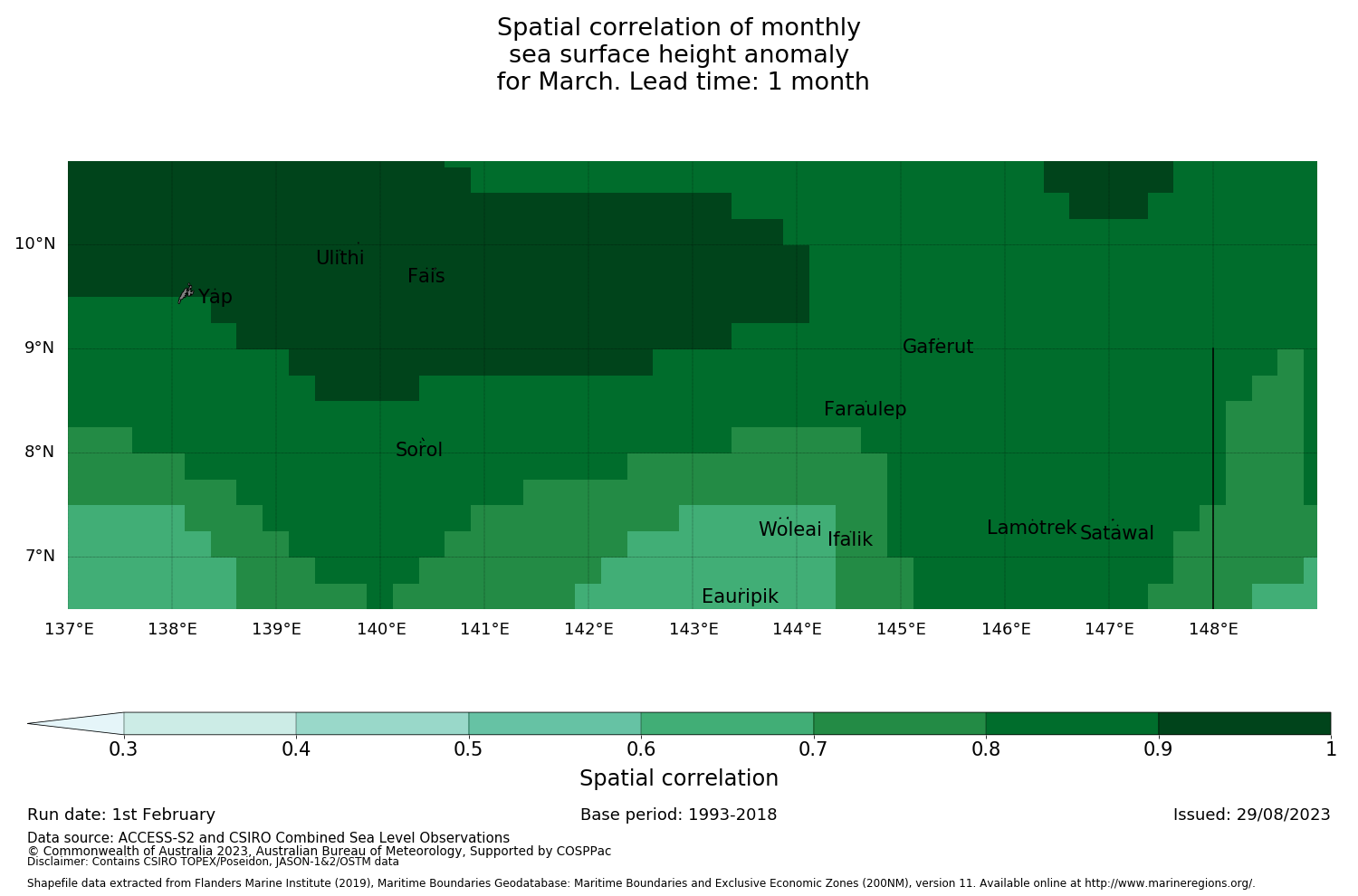 Spatial correlation of monthly sea surface height anomaly for March. Lead time: 1 month

10°N
9°N
8°N
7°N

Ulithi
Fais
Yap
Gaferut
Faraulep
Sorol
Woleai
Ifalik
Lamotrek
Satawal
Eauripik

137°E 138°E 139°E 140°E 141°E 142°E 143°E 144°E 145°E 146°E 147°E 148°E

0.3 0.4 0.5 0.6 0.7 0.8 0.9 1

Spatial correlation

Run date: 1st February

Base period: 1993-2018

Issued: 29/08/2023

Data source: ACCESS-S2 and CSIRO Combined Sea Level Observations
© Commonwealth of Australia 2023, Australian Bureau of Meteorology, Supported by COSPPac
Disclaimer: Contains CSIRO TOPEX/Poseidon, JASON-1&2/OSTM data

Shapefile data extracted from Flanders Marine Institute (2019), Maritime Boundaries Geodatabase: Maritime Boundaries and Exclusive Economic Zones (200NM), version 11. Available online at http://www.marineregions.org/.